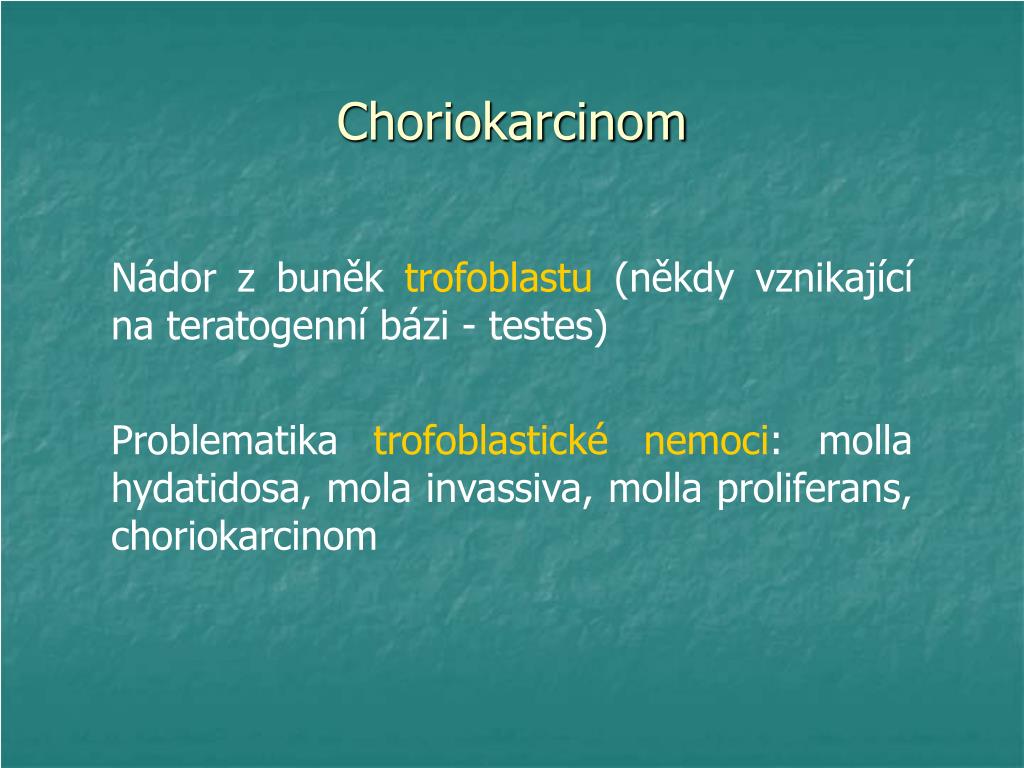 Choriokarcinom

Nádor z buněk trofoblastu (někdy vznikající na teratogenní bázi - testes)

Problematika trofoblastické nemoci: molla hydatidosa, mola invassiva, molla proliferans, choriokarcinom